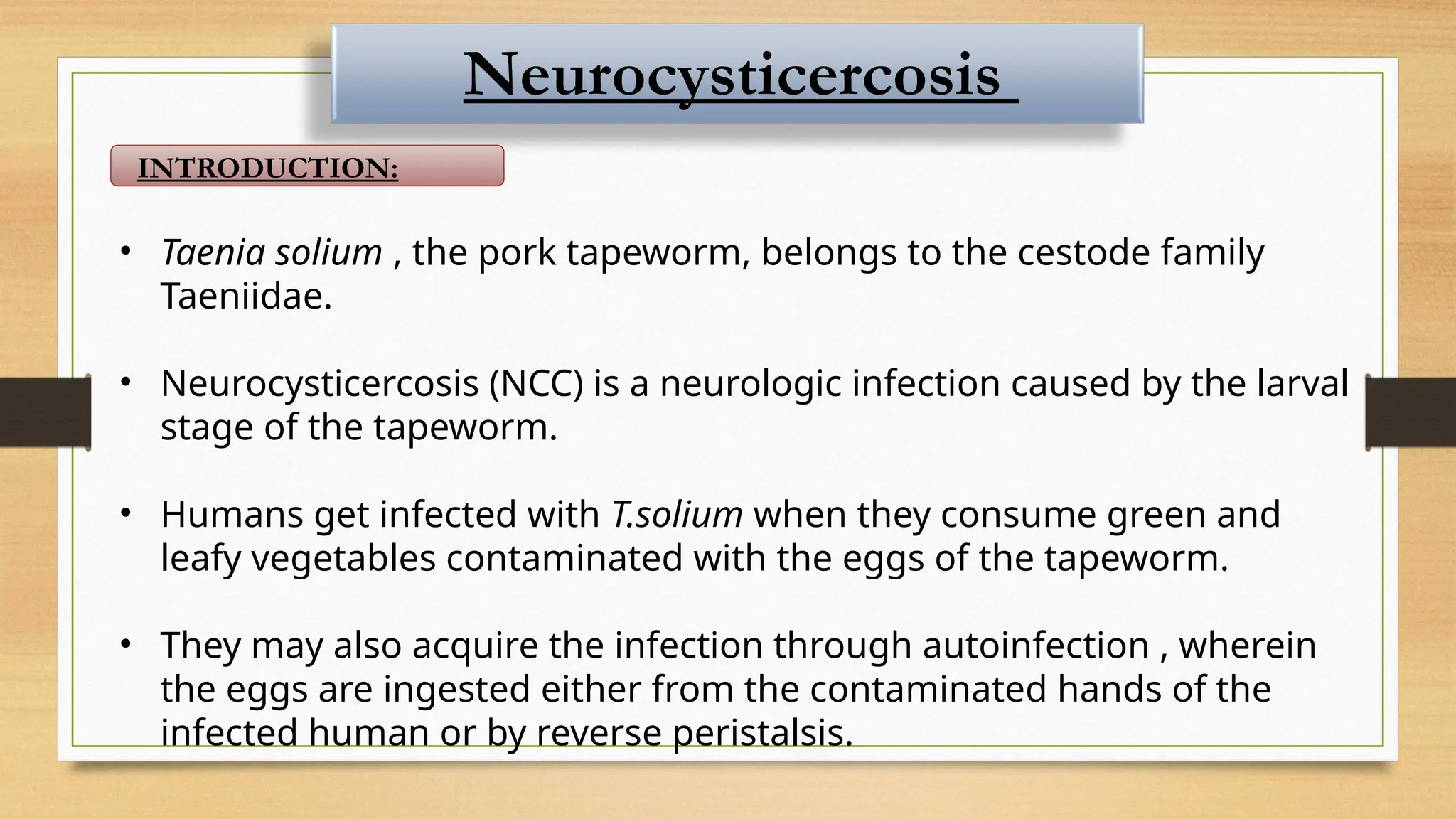 Neurocysticercosis

INTRODUCTION:

• Taenia solium , the pork tapeworm, belongs to the cestode family Taeniidae.

• Neurocysticercosis (NCC) is a neurologic infection caused by the larval stage of the tapeworm.

• Humans get infected with T.solium when they consume green and leafy vegetables contaminated with the eggs of the tapeworm.

• They may also acquire the infection through autoinfection , wherein the eggs are ingested either from the contaminated hands of the infected human or by reverse peristalsis.